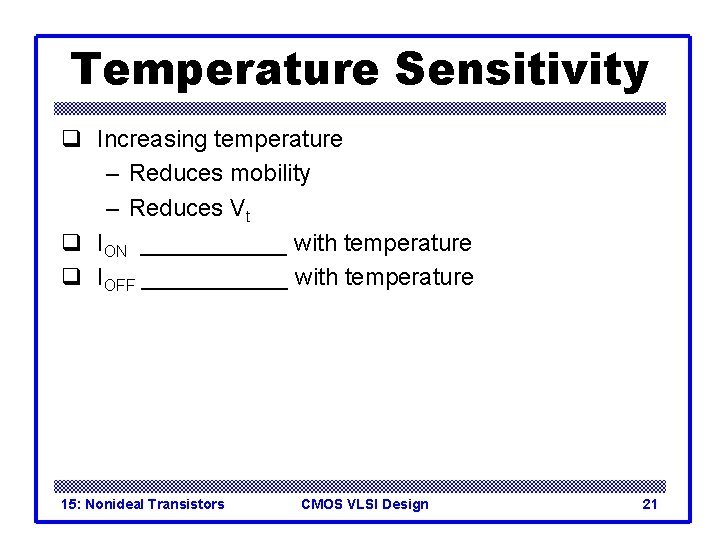 Temperature Sensitivity

❑ Increasing temperature

– Reduces mobility

– Reduces $V_t$

❑ $I_{ON}$ ____________ with temperature

❑ $I_{OFF}$ ____________ with temperature

15: Nonideal Transistors CMOS VLSI Design 21